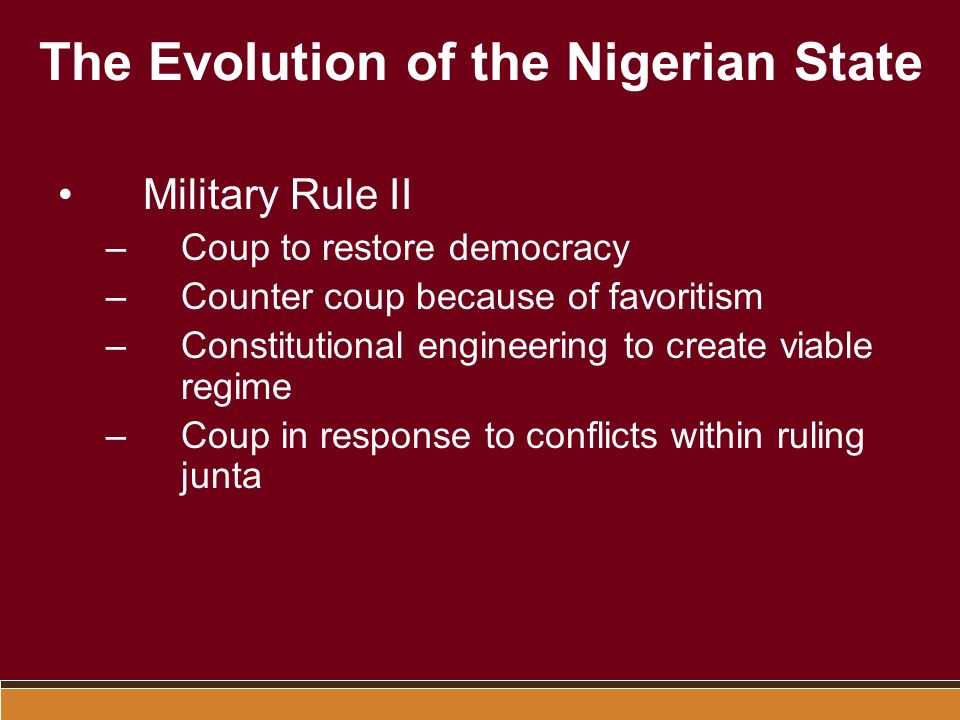 The Evolution of the Nigerian State

• Military Rule II
– Coup to restore democracy
– Counter coup because of favoritism
– Constitutional engineering to create viable regime
– Coup in response to conflicts within ruling junta